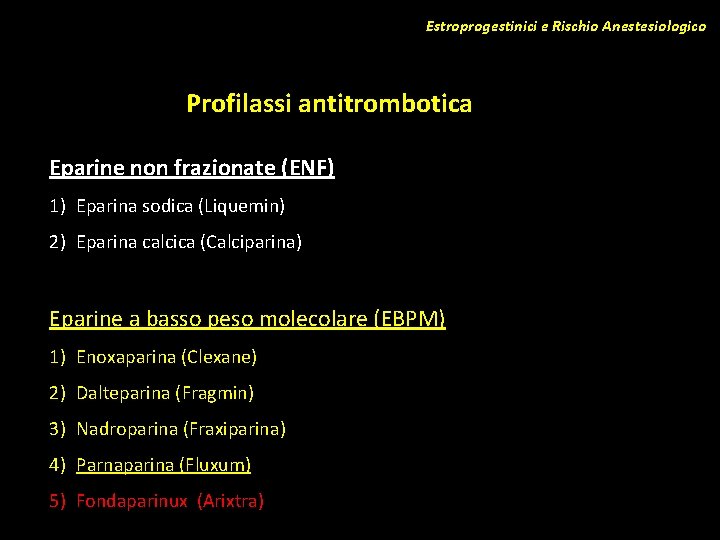 Estroprogestinici e Rischio Anestesiologico

Profilassi antitrombotica

Eparine non frazionate (ENF)

1) Eparina sodica (Liquemin)

2) Eparina calcica (Calciparina)

Eparine a basso peso molecolare (EBPM)

1) Enoxaparina (Clexane)

2) Dalteparina (Fragmin)

3) Nadroparina (Fraxiparina)

4) Parnaparina (Fluxum)

5) Fondaparinux (Arixtra)